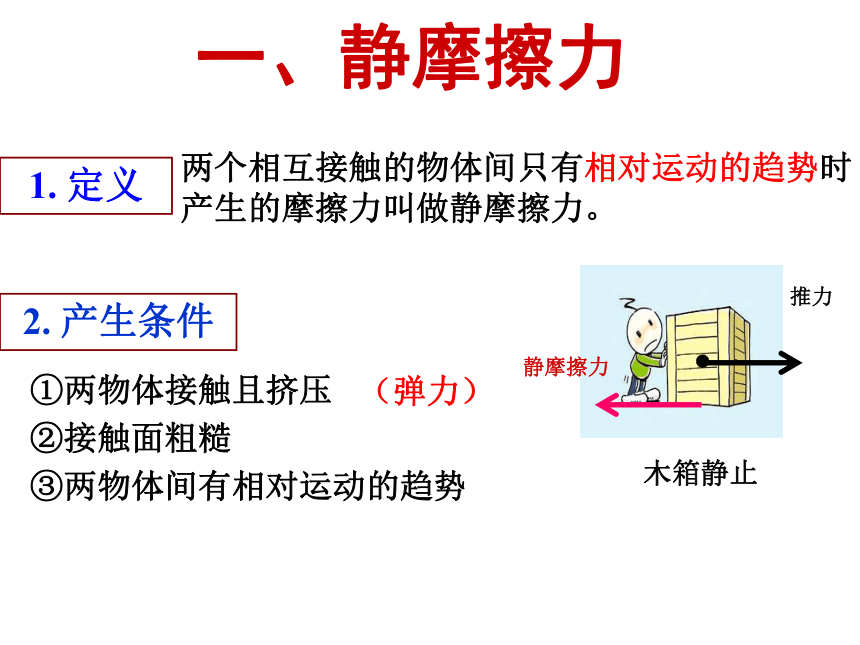 一、静摩擦力

1. 定义

两个相互接触的物体间只有相对运动的趋势时产生的摩擦力叫做静摩擦力。

2. 产生条件

①两物体接触且挤压　（弹力）
②接触面粗糙
③两物体间有相对运动的趋势

推力
静摩擦力
木箱静止